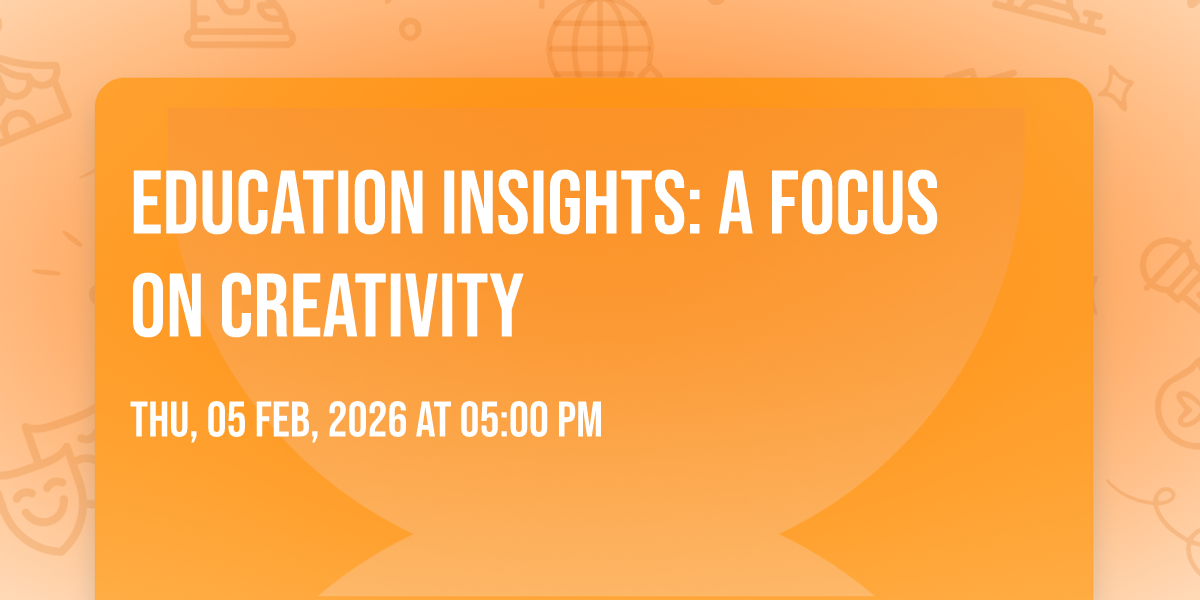 EDUCATION INSIGHTS: A FOCUS ON CREATIVITY

THU, 05 FEB, 2026 AT 05:00 PM